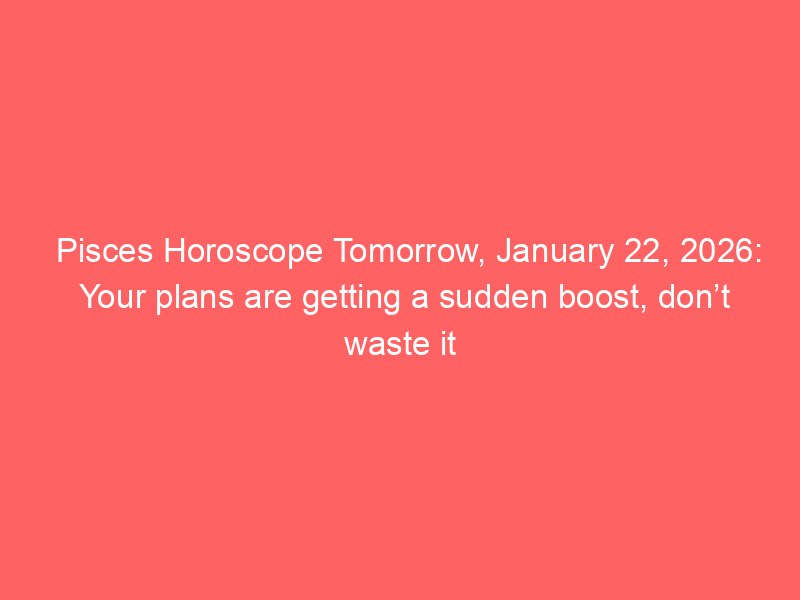 Pisces Horoscope Tomorrow, January 22, 2026: Your plans are getting a sudden boost, don’t waste it